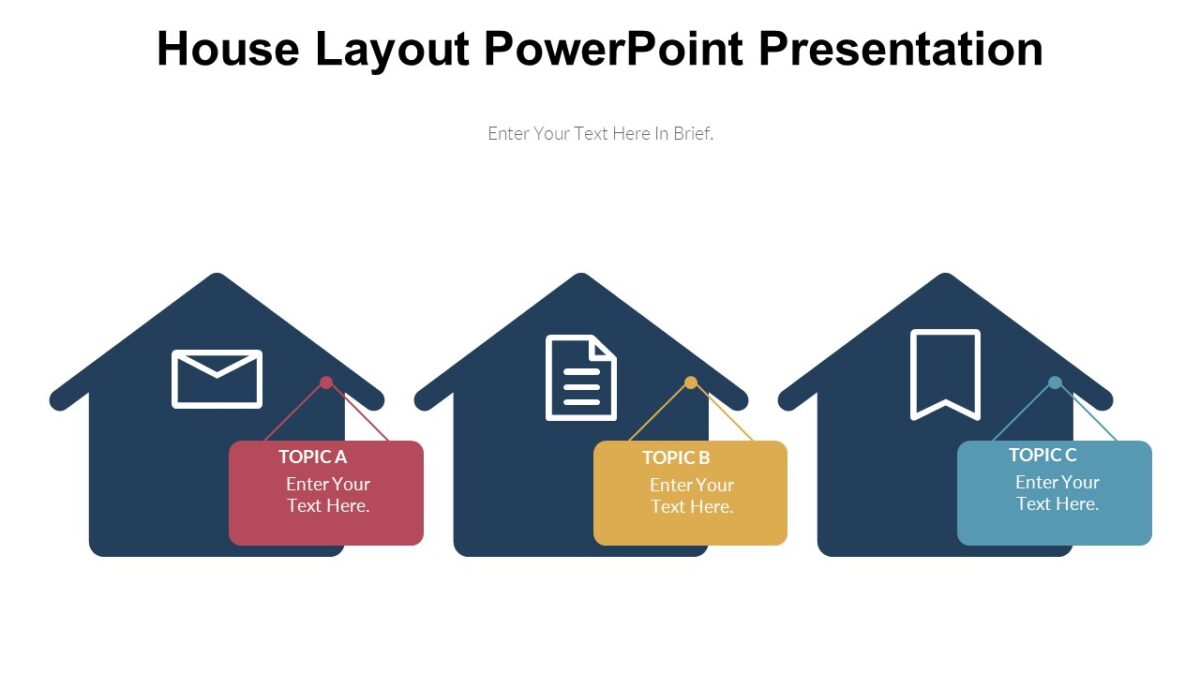 House Layout PowerPoint Presentation

Enter Your Text Here In Brief.

TOPIC A
Enter Your Text Here.

TOPIC B
Enter Your Text Here.

TOPIC C
Enter Your Text Here.